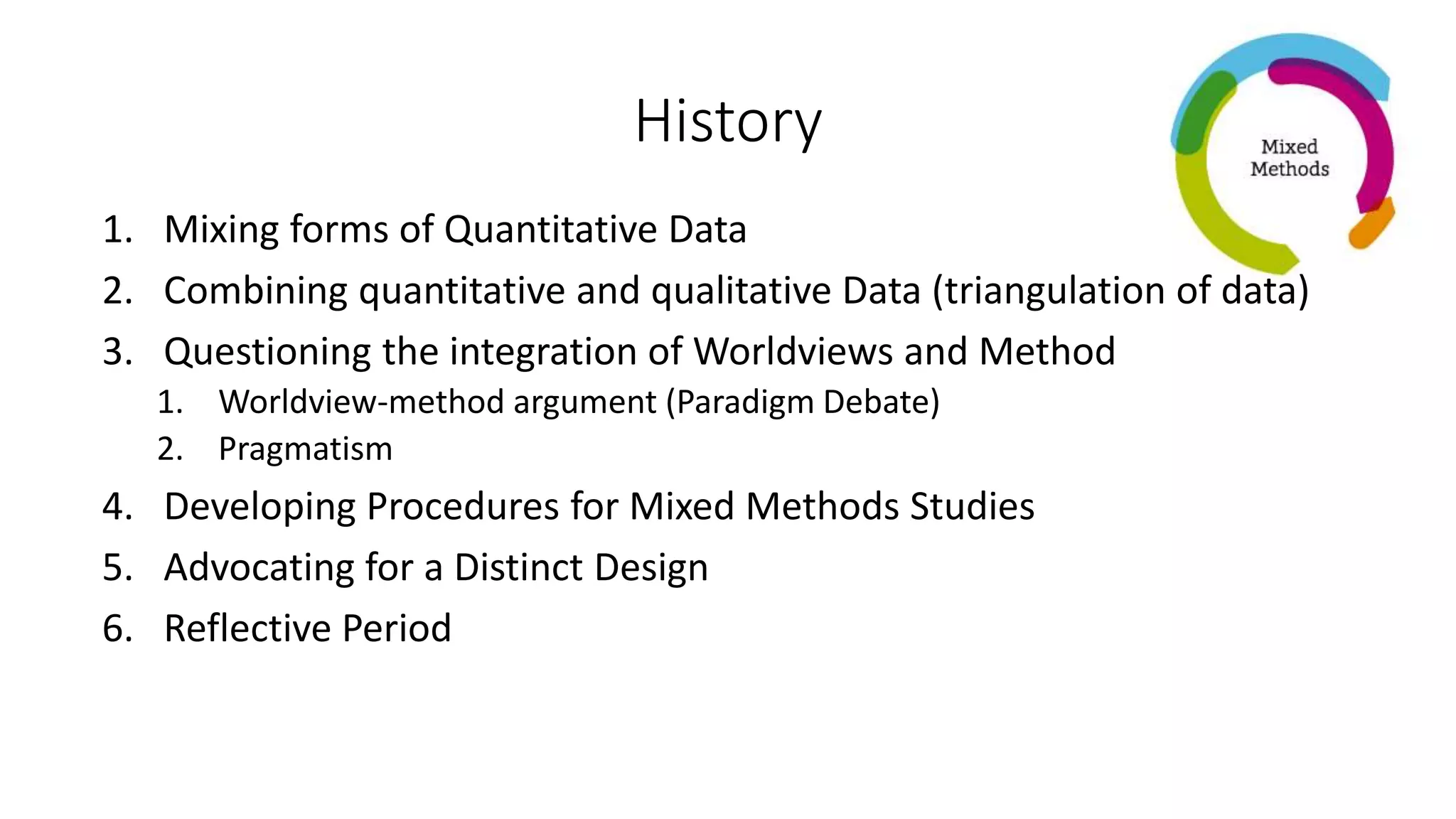 History

Mixed Methods

1. Mixing forms of Quantitative Data
2. Combining quantitative and qualitative Data (triangulation of data)
3. Questioning the integration of Worldviews and Method
   1. Worldview-method argument (Paradigm Debate)
   2. Pragmatism
4. Developing Procedures for Mixed Methods Studies
5. Advocating for a Distinct Design
6. Reflective Period